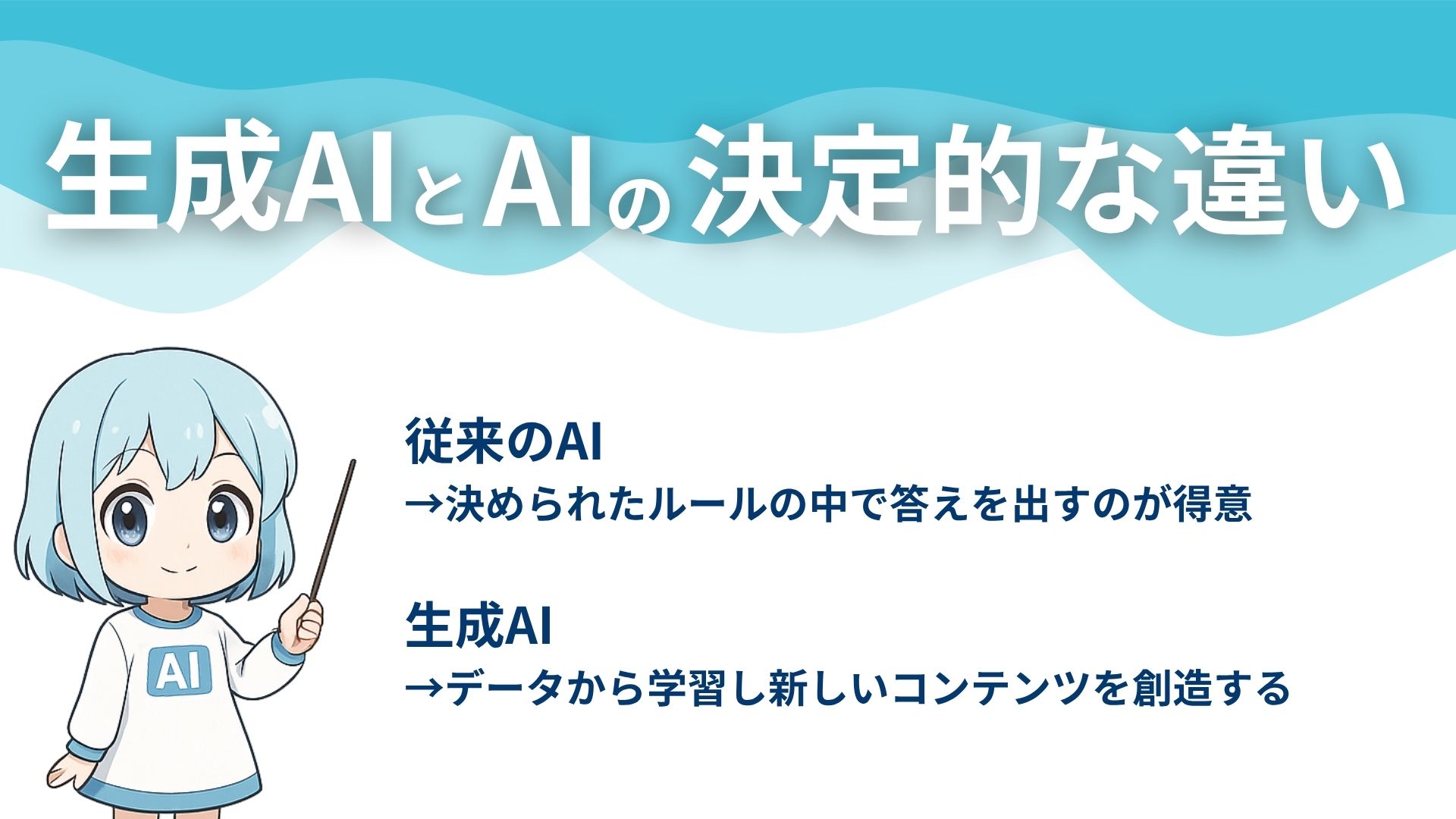 生成AIとAIの決定的な違い

AI

従来のAI
→決められたルールの中で答えを出すのが得意

生成AI
→データから学習し新しいコンテンツを創造する